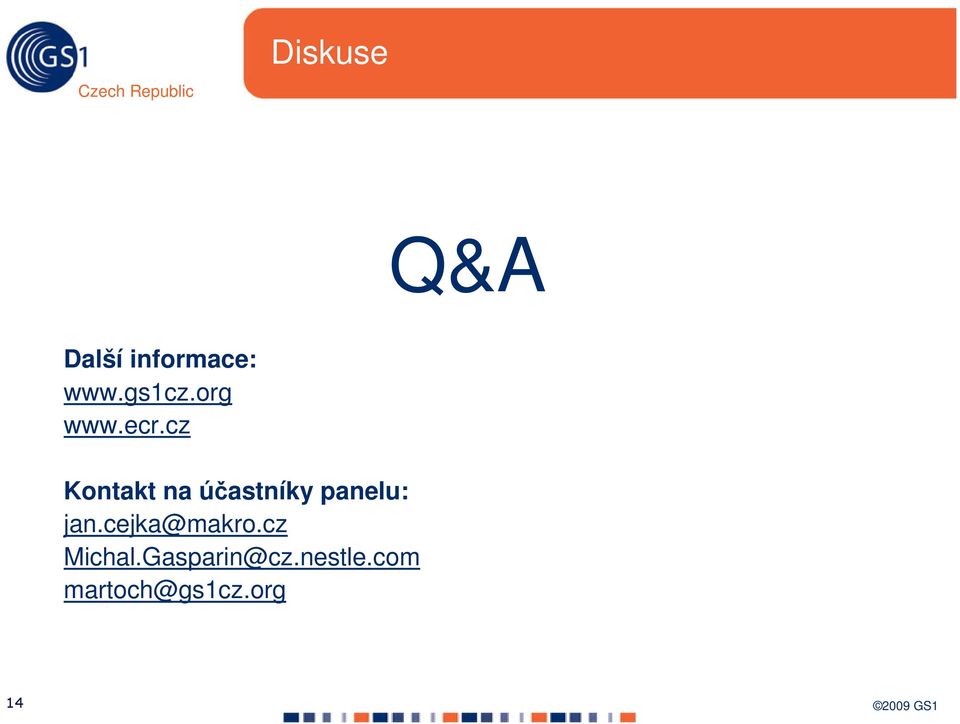 GS1
Czech Republic

Diskuse

Q&A

Další informace:
www.gs1cz.org
www.ecr.cz

Kontakt na účastníky panelu:
jan.cejka@makro.cz
Michal.Gasparin@cz.nestle.com
martoch@gs1cz.org

14

©2009 GS1